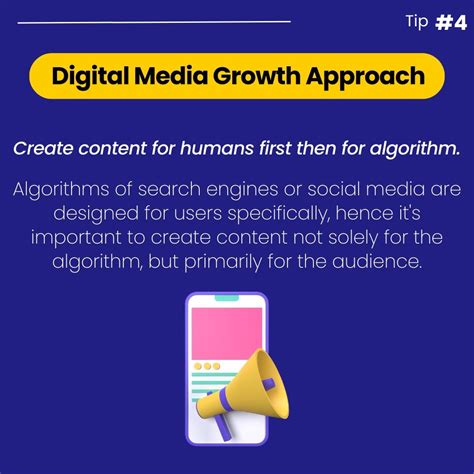 Tip #4

Digital Media Growth Approach

Create content for humans first then for algorithm.

Algorithms of search engines or social media are designed for users specifically, hence it's important to create content not solely for the algorithm, but primarily for the audience.